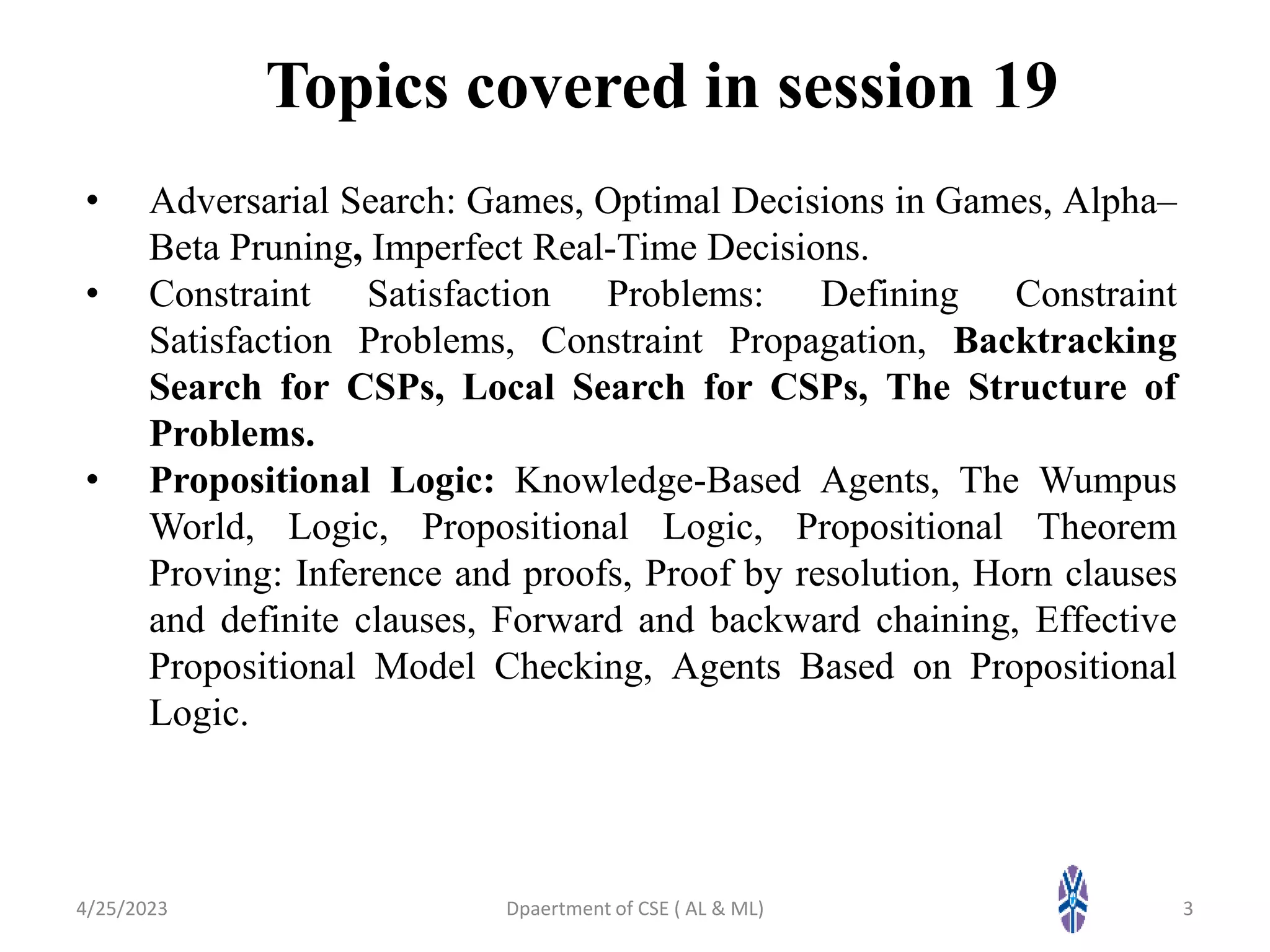 Topics covered in session 19

• Adversarial Search: Games, Optimal Decisions in Games, Alpha–Beta Pruning, Imperfect Real-Time Decisions.
• Constraint Satisfaction Problems: Defining Constraint Satisfaction Problems, Constraint Propagation, Backtracking Search for CSPs, Local Search for CSPs, The Structure of Problems.
• Propositional Logic: Knowledge-Based Agents, The Wumpus World, Logic, Propositional Logic, Propositional Theorem Proving: Inference and proofs, Proof by resolution, Horn clauses and definite clauses, Forward and backward chaining, Effective Propositional Model Checking, Agents Based on Propositional Logic.

4/25/2023 Dpaertment of CSE ( AL & ML) 3